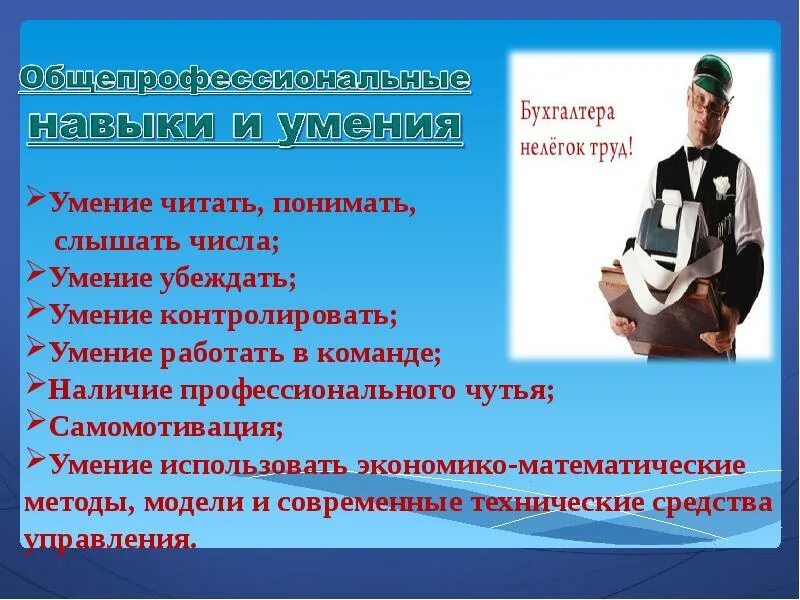 Общепрофессиональные навыки и умения

Бухгалтера нелёгок труд!

➢Умение читать, понимать, слышать числа;
➢Умение убеждать;
➢Умение контролировать;
➢Умение работать в команде;
➢Наличие профессионального чутья;
➢Самомотивация;
➢Умение использовать экономико-математические методы, модели и современные технические средства управления.